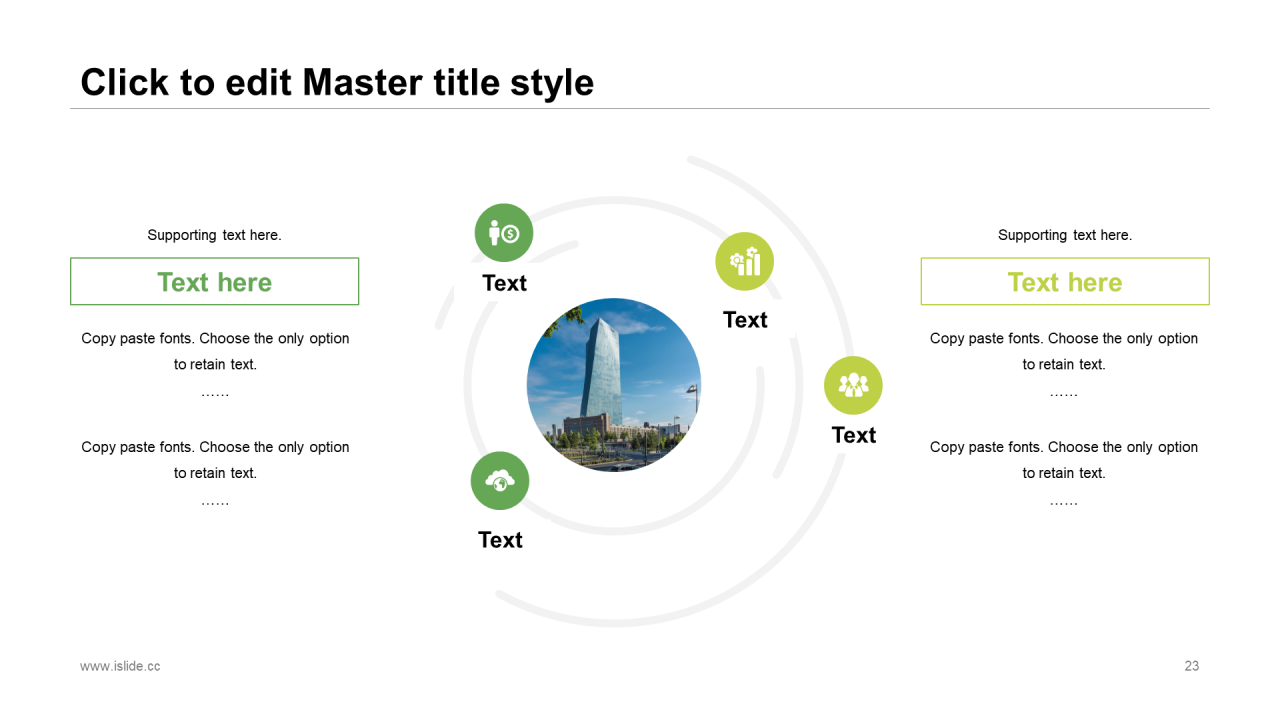 Click to edit Master title style

Supporting text here.

Text here

Copy paste fonts. Choose the only option to retain text.

……

Copy paste fonts. Choose the only option to retain text.

……

Text

Text

Text

Text

Supporting text here.

Text here

Copy paste fonts. Choose the only option to retain text.

……

Copy paste fonts. Choose the only option to retain text.

……

www.islide.cc

23